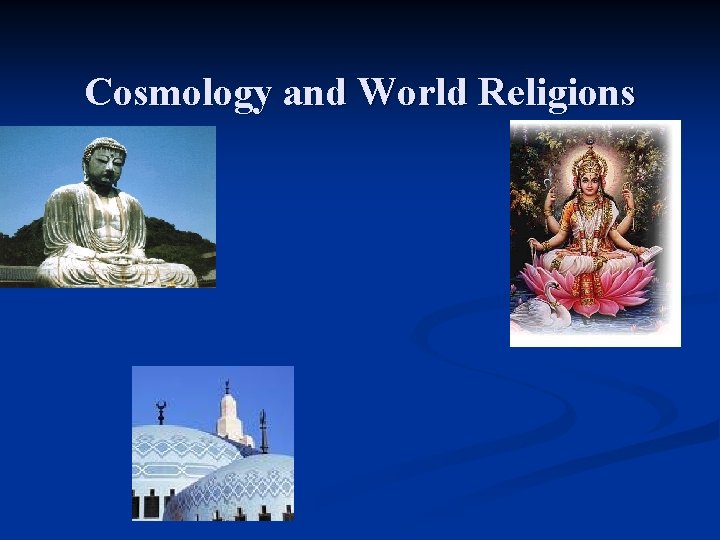 Cosmology and World Religions